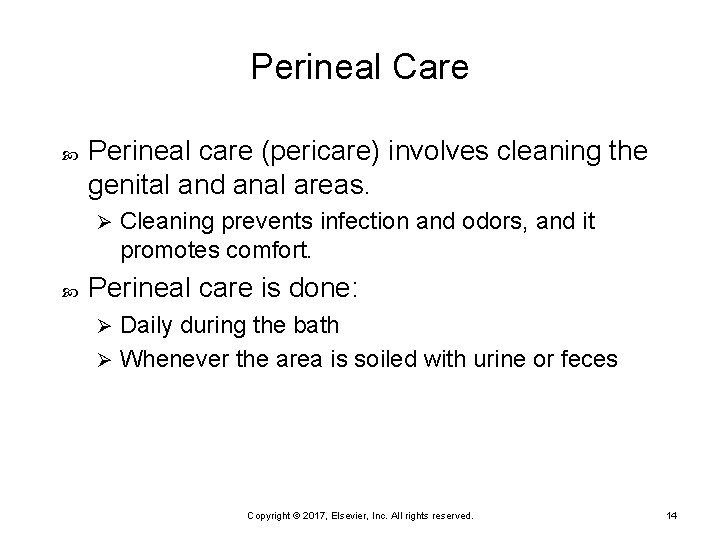 Perineal Care

Perineal care (pericare) involves cleaning the genital and anal areas.

➢ Cleaning prevents infection and odors, and it promotes comfort.

Perineal care is done:

➢ Daily during the bath

➢ Whenever the area is soiled with urine or feces

Copyright © 2017, Elsevier, Inc. All rights reserved.

14